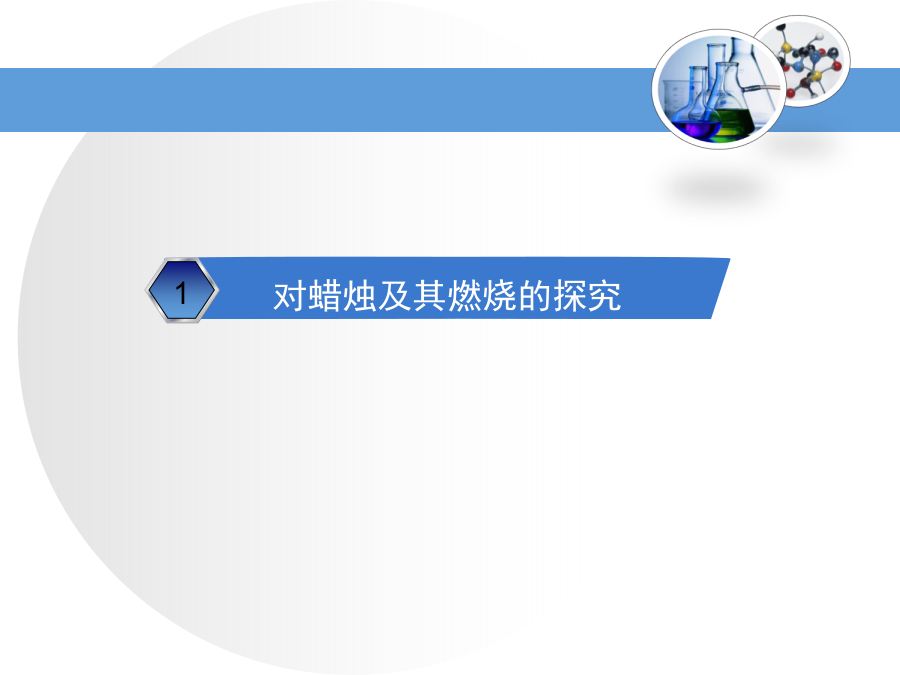 1

对蜡烛及其燃烧的探究